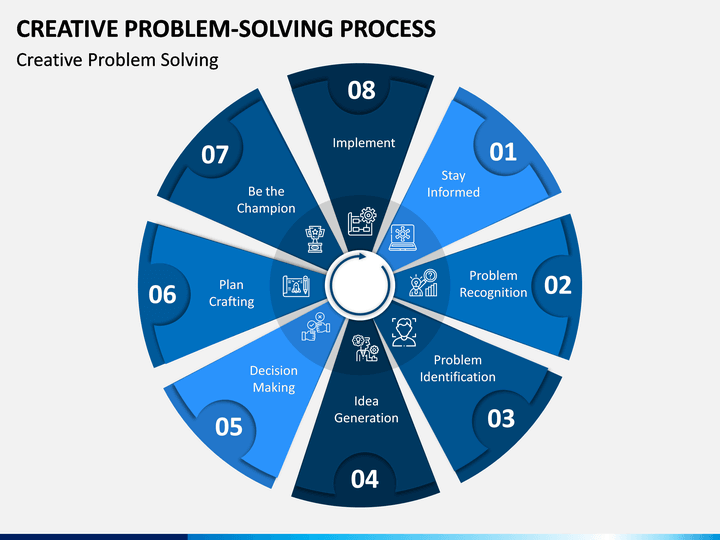 CREATIVE PROBLEM-SOLVING PROCESS

Creative Problem Solving

01
Stay Informed

02
Problem Recognition

03
Problem Identification

04
Idea Generation

05
Decision Making

06
Plan Crafting

07
Be the Champion

08
Implement